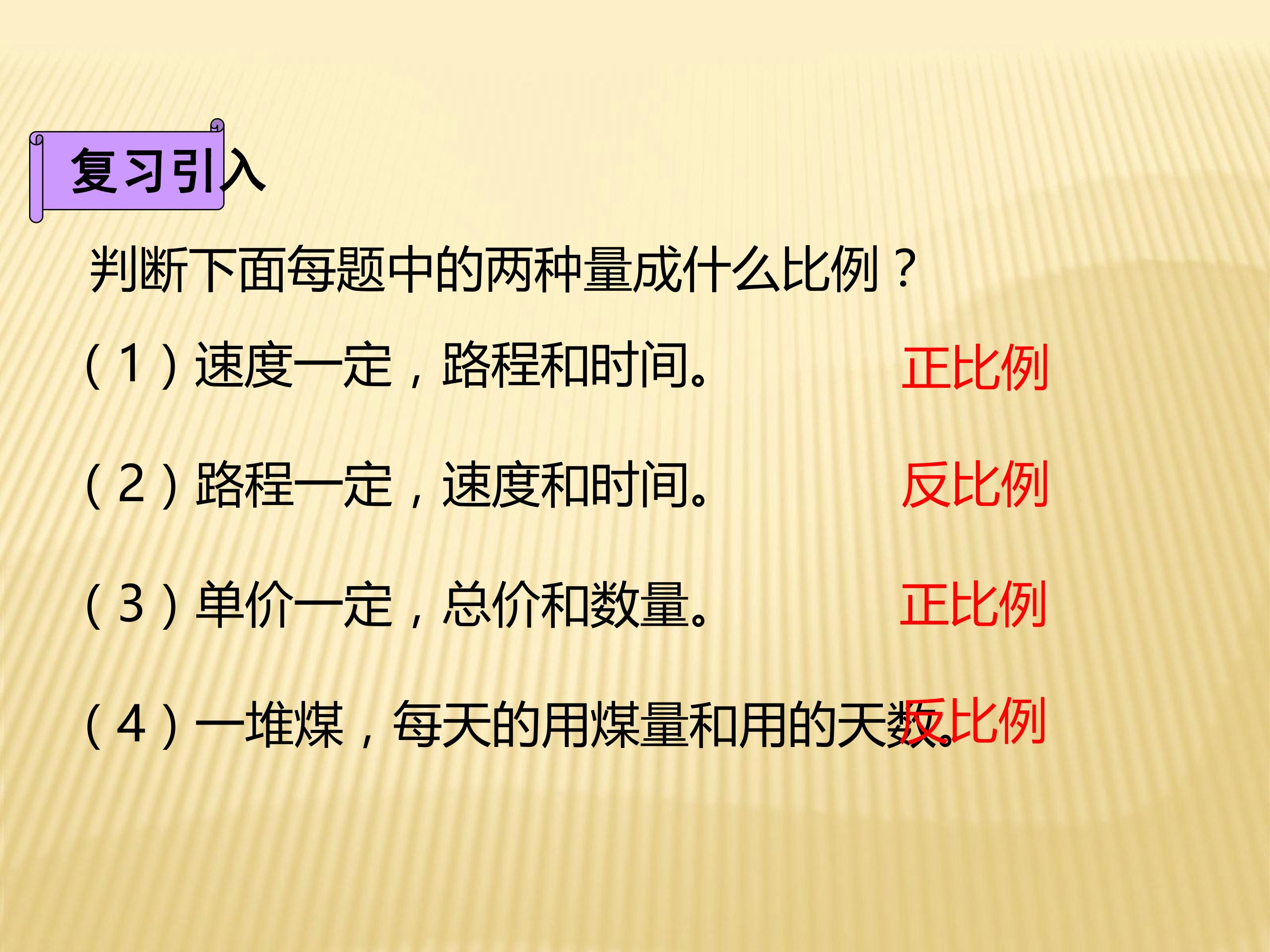 复习引入

判断下面每题中的两种量成什么比例？

（1）速度一定，路程和时间。 正比例

（2）路程一定，速度和时间。 反比例

（3）单价一定，总价和数量。 正比例

（4）一堆煤，每天的用煤量和用的天数。 反比例